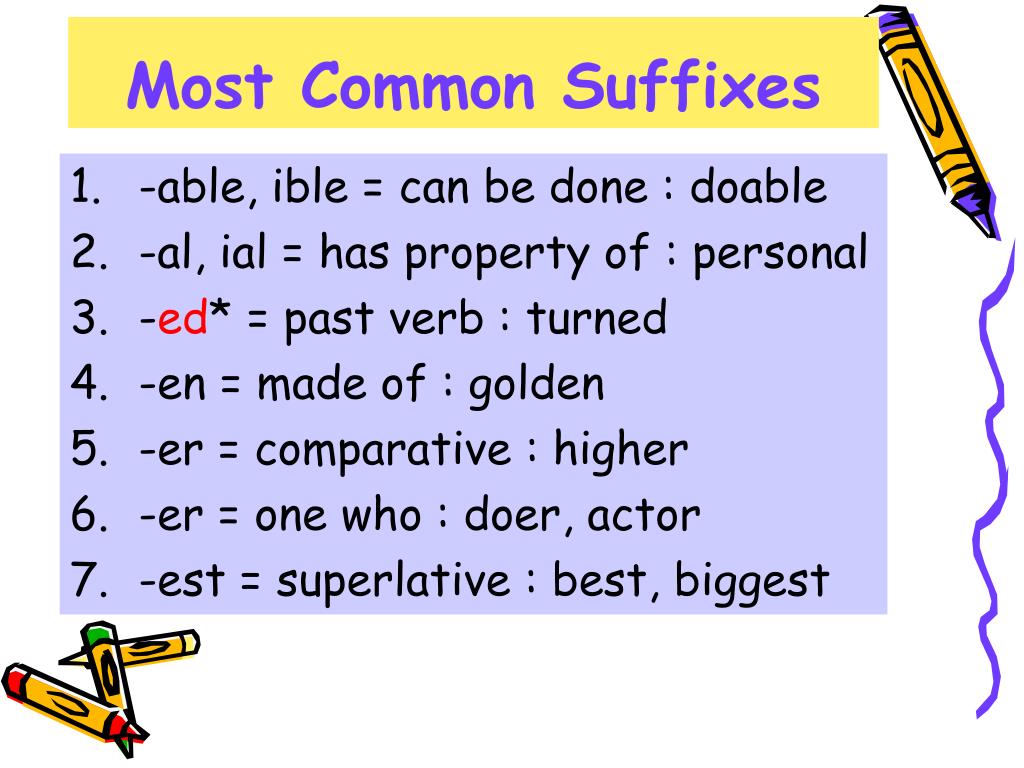 Most Common Suffixes

1. -able, ible = can be done : doable
2. -al, ial = has property of : personal
3. -ed* = past verb : turned
4. -en = made of : golden
5. -er = comparative : higher
6. -er = one who : doer, actor
7. -est = superlative : best, biggest